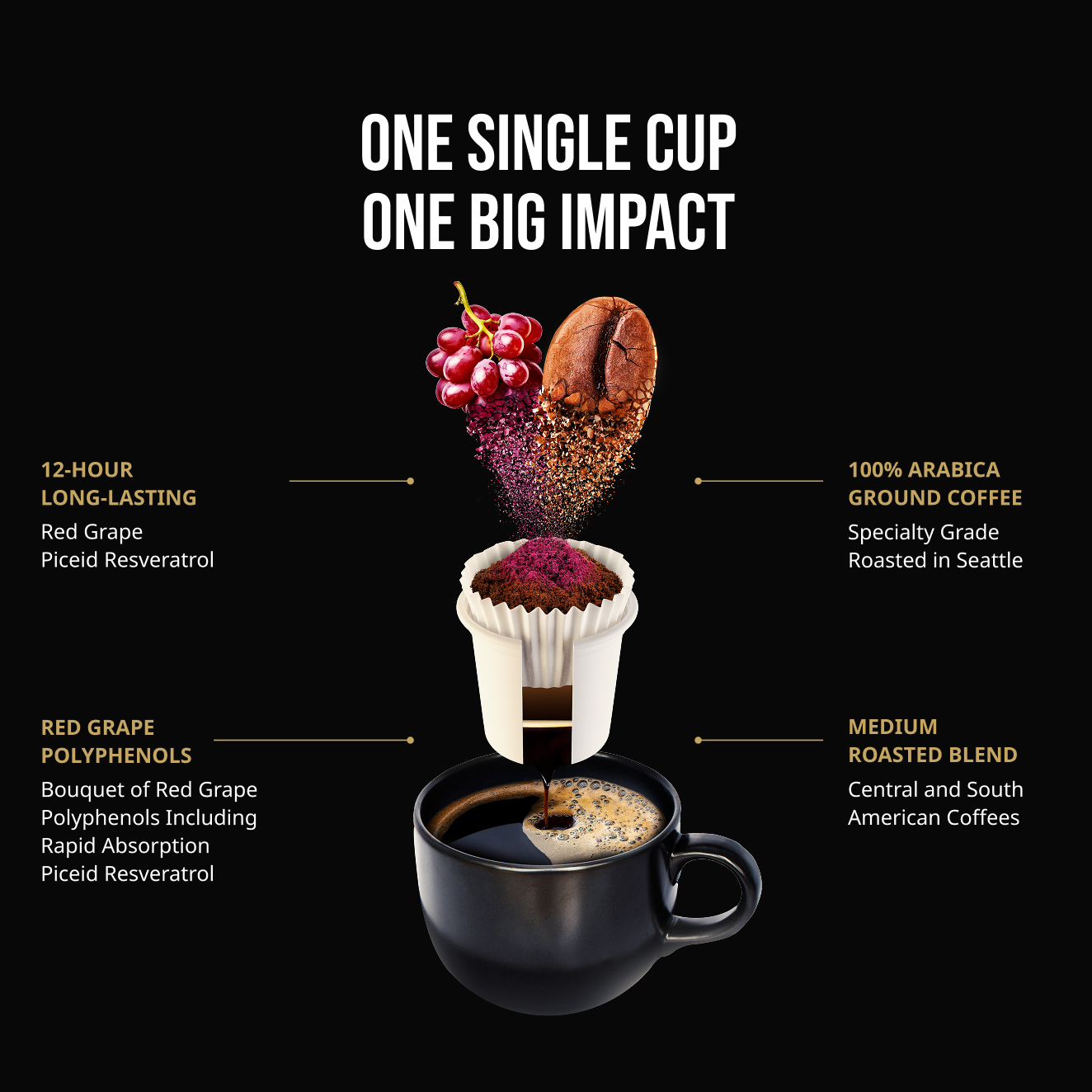 ONE SINGLE CUP
ONE BIG IMPACT

12-HOUR
LONG-LASTING
Red Grape
Piceid Resveratrol

RED GRAPE
POLYPHENOLS
Bouquet of Red Grape
Polyphenols Including
Rapid Absorption
Piceid Resveratrol

100% ARABICA
GROUND COFFEE
Specialty Grade
Roasted in Seattle

MEDIUM
ROASTED BLEND
Central and South
American Coffees